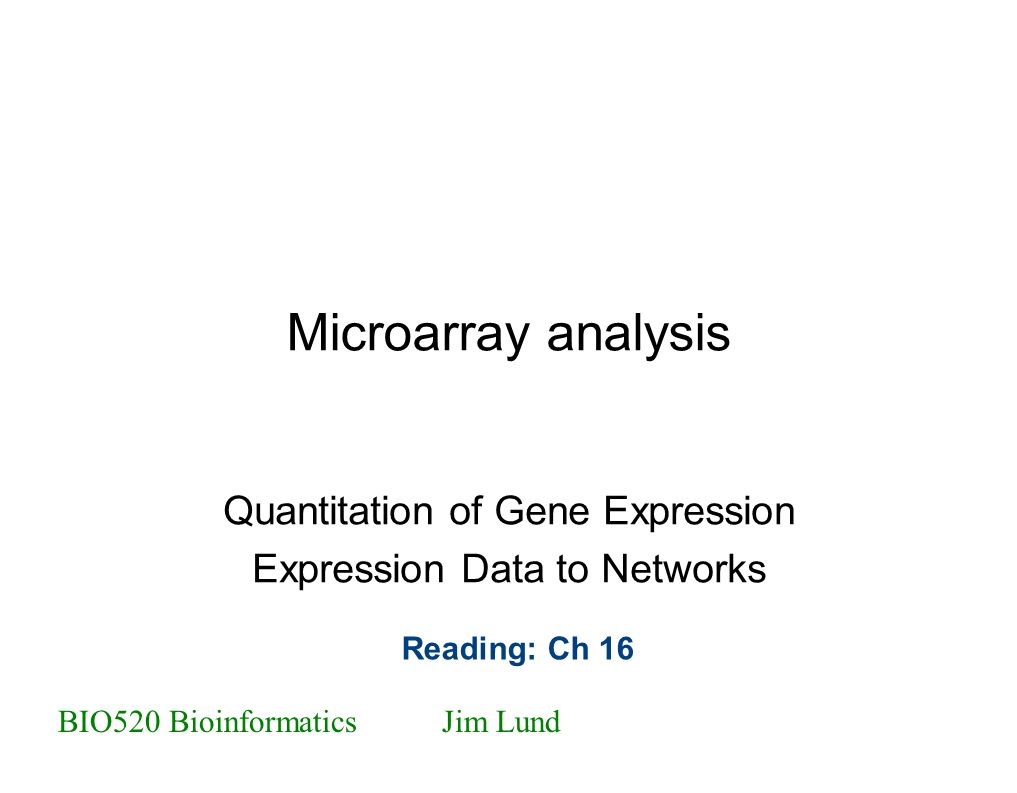 Microarray analysis

Quantitation of Gene Expression
Expression Data to Networks

Reading: Ch 16

BIO520 Bioinformatics Jim Lund